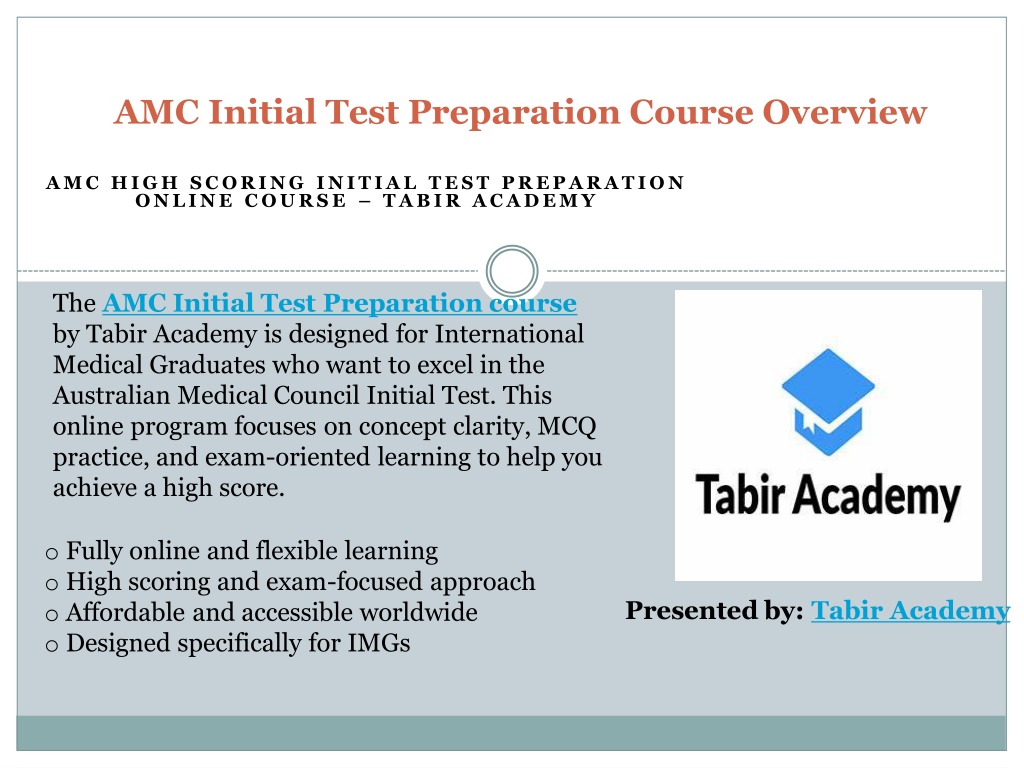 AMC Initial Test Preparation Course Overview

AMC HIGH SCORING INITIAL TEST PREPARATION ONLINE COURSE – TABIR ACADEMY

The AMC Initial Test Preparation course by Tabir Academy is designed for International Medical Graduates who want to excel in the Australian Medical Council Initial Test. This online program focuses on concept clarity, MCQ practice, and exam-oriented learning to help you achieve a high score.

o Fully online and flexible learning
o High scoring and exam-focused approach
o Affordable and accessible worldwide
o Designed specifically for IMGs

Tabir Academy

Presented by: Tabir Academy